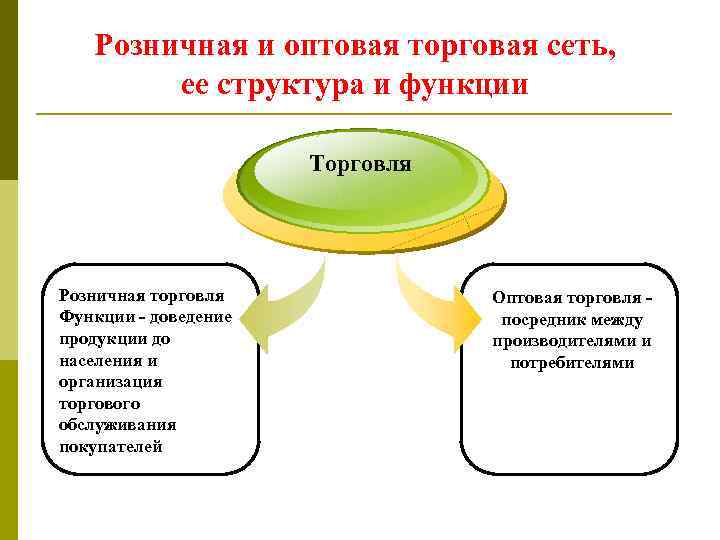 Розничная и оптовая торговая сеть, ее структура и функции

Торговля

Розничная торговля
Функции - доведение продукции до населения и организация торгового обслуживания покупателей

Оптовая торговля - посредник между производителями и потребителями